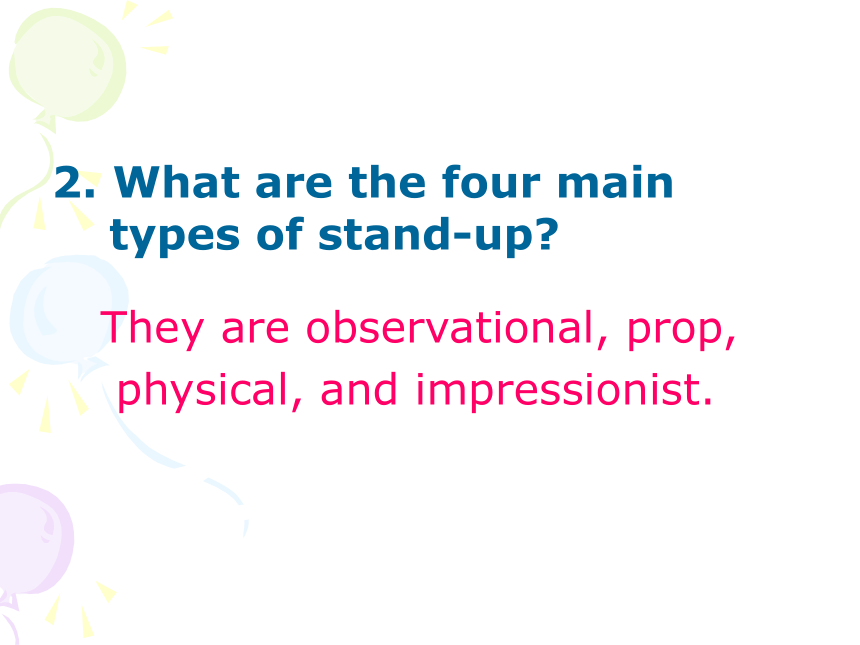 2. What are the four main types of stand-up?

They are observational, prop, physical, and impressionist.